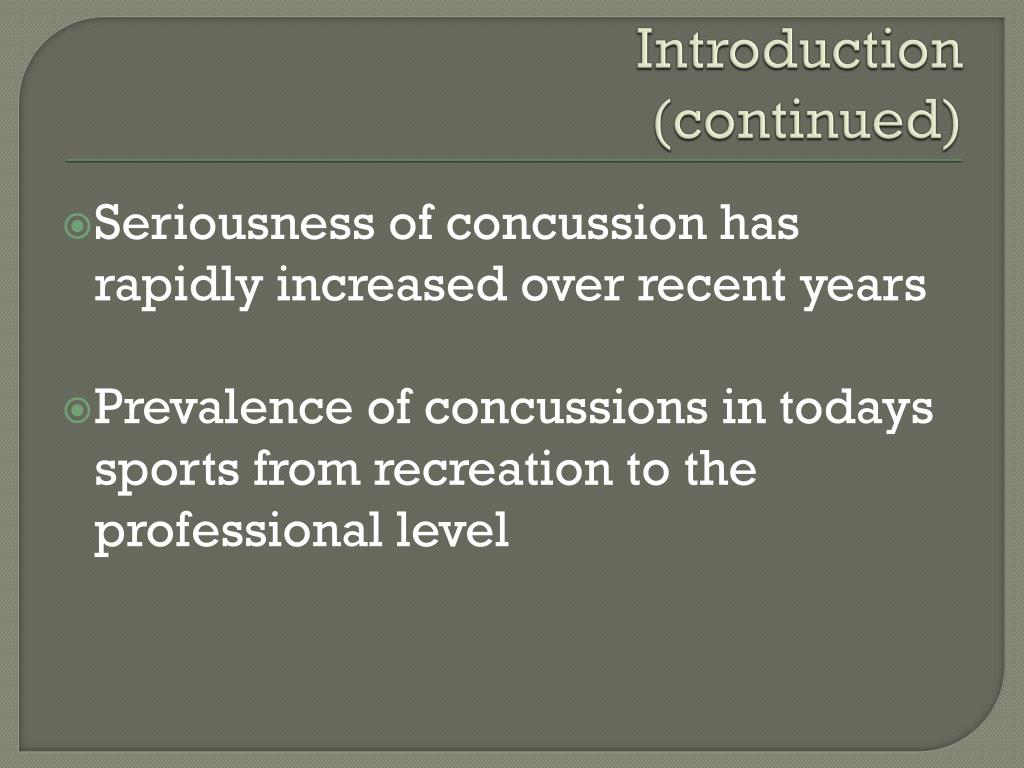 Introduction (continued)

Seriousness of concussion has rapidly increased over recent years

Prevalence of concussions in todays sports from recreation to the professional level